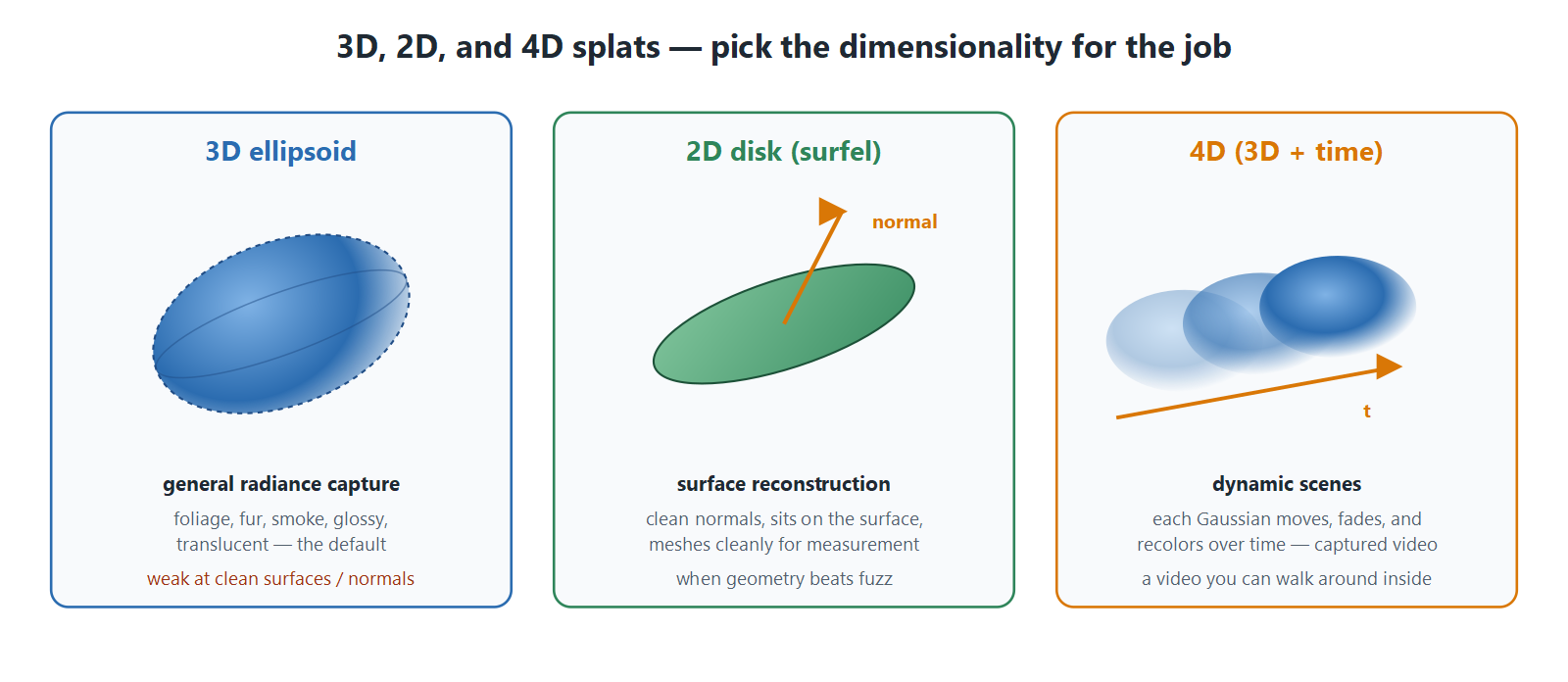 3D, 2D, and 4D splats — pick the dimensionality for the job

3D ellipsoid

general radiance capture

foliage, fur, smoke, glossy, translucent — the default

weak at clean surfaces / normals

2D disk (surfel)

normal

surface reconstruction

clean normals, sits on the surface, meshes cleanly for measurement

when geometry beats fuzz

4D (3D + time)

t

dynamic scenes

each Gaussian moves, fades, and recolors over time — captured video

a video you can walk around inside